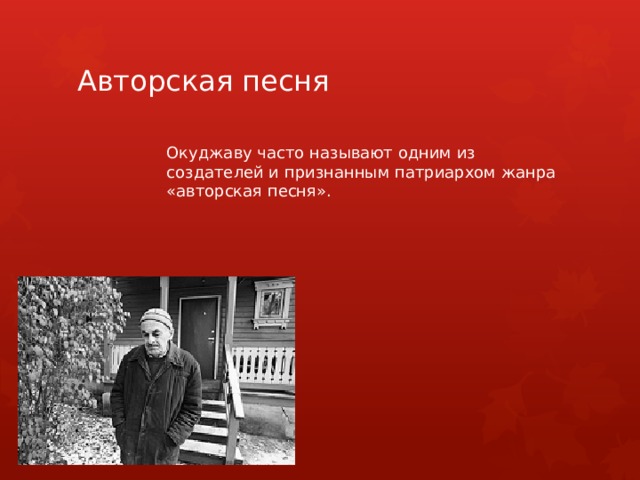 Авторская песня

Окуджаву часто называют одним из создателей и признанным патриархом жанра «авторская песня».